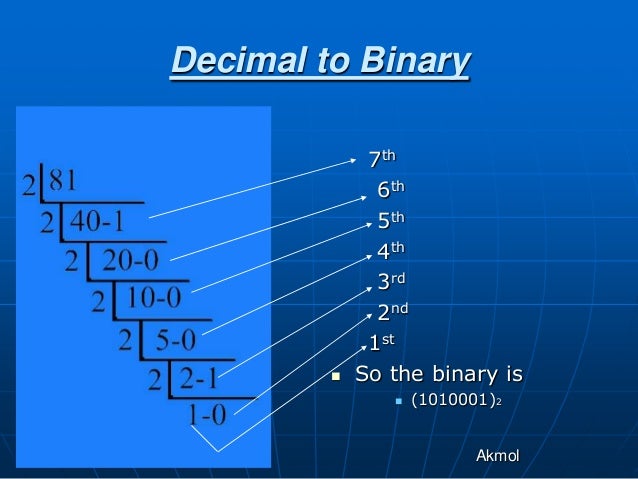 Decimal to Binary

2 | 81
2 | 40-1
2 | 20-0
2 | 10-0
2 | 5-0
2 | 2-1
1-0

$7^{th}$
$6^{th}$
$5^{th}$
$4^{th}$
$3^{rd}$
$2^{nd}$
$1^{st}$

So the binary is

$(1010001)_2$

Akmol